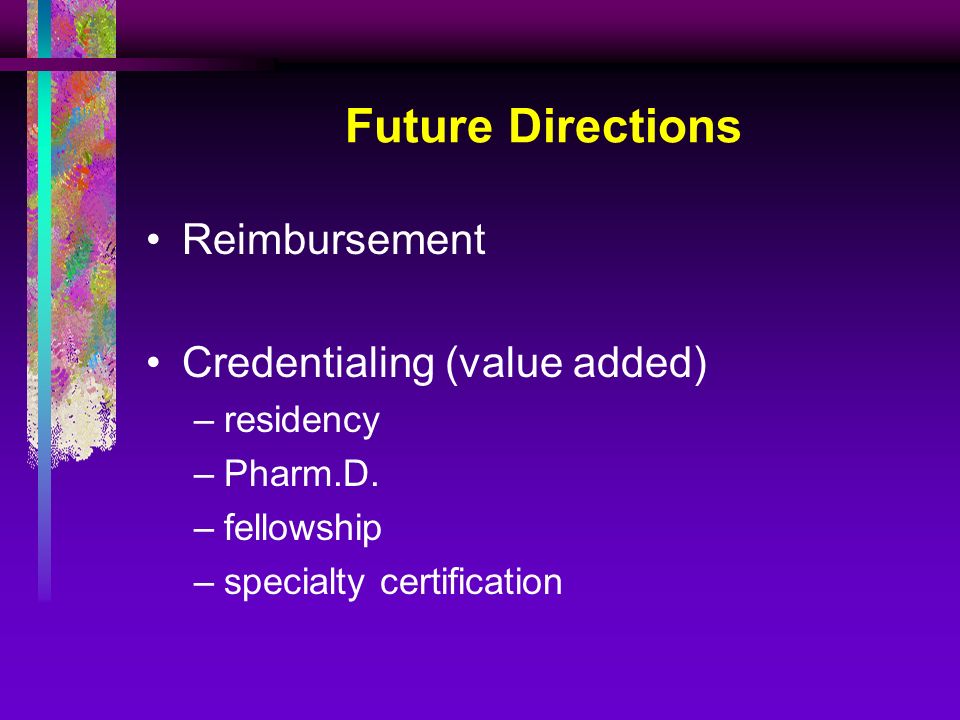 Future Directions

• Reimbursement

• Credentialing (value added)
– residency
– Pharm.D.
– fellowship
– specialty certification